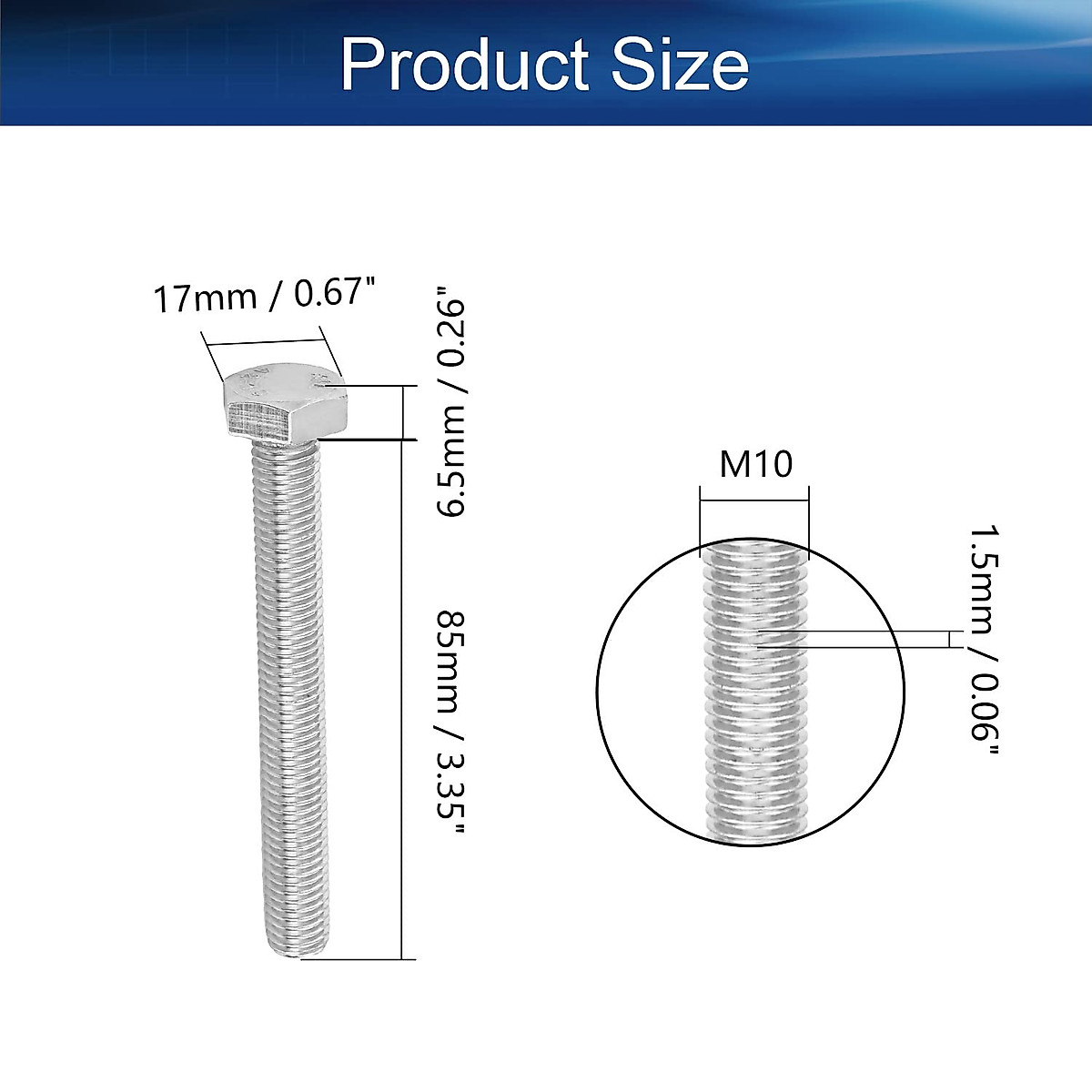 Product Size

17mm / 0.67"

6.5mm / 0.26"

85mm / 3.35"

M10

1.5mm / 0.06"